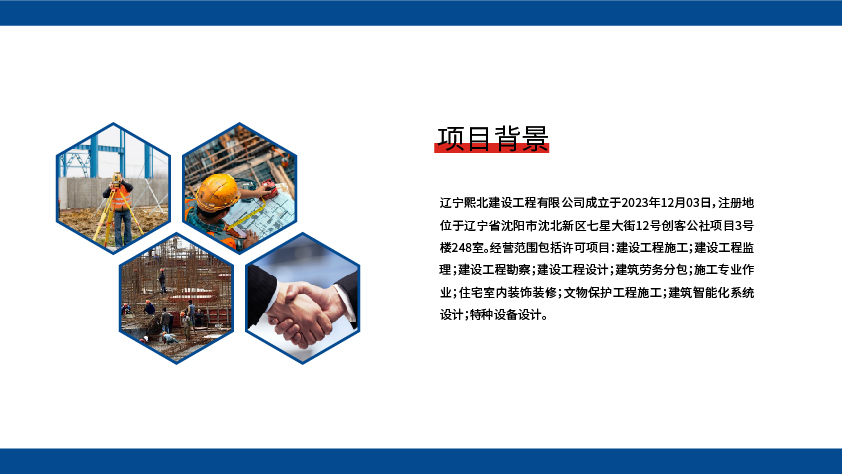 项目背景

辽宁熙北建设工程有限公司成立于2023年12月03日，注册地位于辽宁省沈阳市沈北新区七星大街12号创客公社项目3号楼248室。经营范围包括许可项目：建设工程施工；建设工程监理；建设工程勘察；建设工程设计；建筑劳务分包；施工专业作业；住宅室内装饰装修；文物保护工程施工；建筑智能化系统设计；特种设备设计。